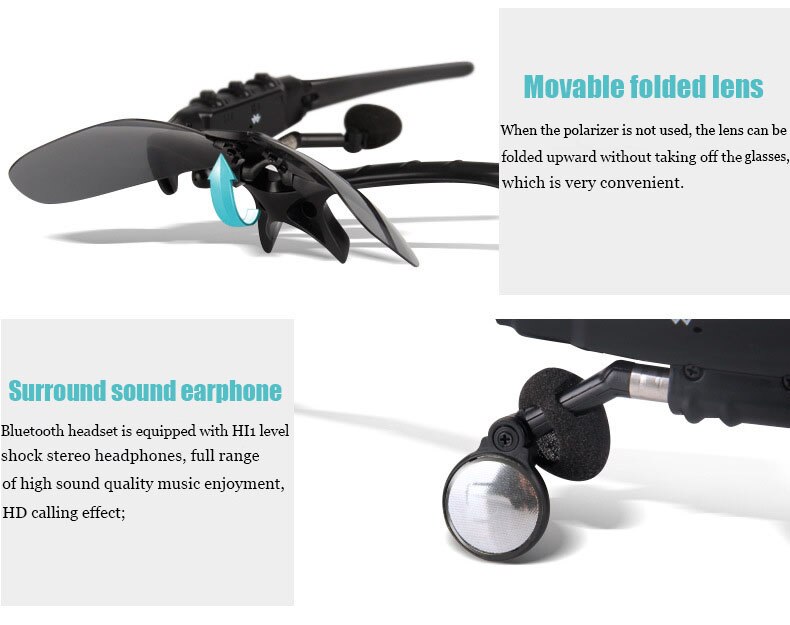 Movable folded lens

When the polarizer is not used, the lens can be folded upward without taking off the glasses, which is very convenient.

Surround sound earphone

Bluetooth headset is equipped with HI1 level shock stereo headphones, full range of high sound quality music enjoyment, HD calling effect;